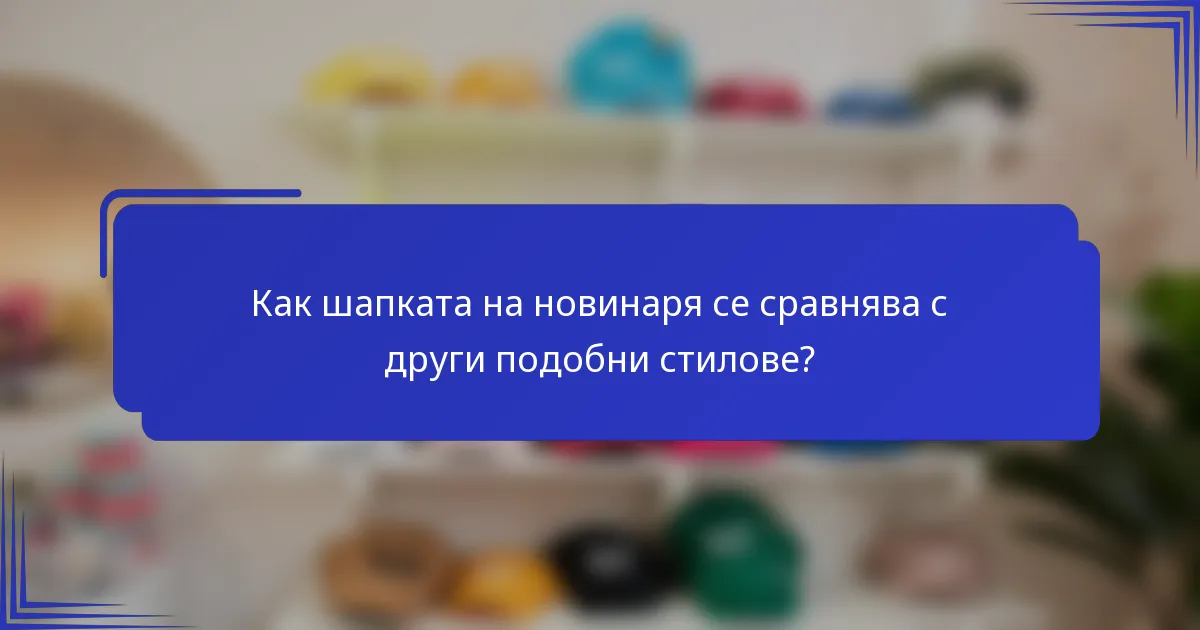 Как шапката на новинаря се сравнява с други подобни стилове?